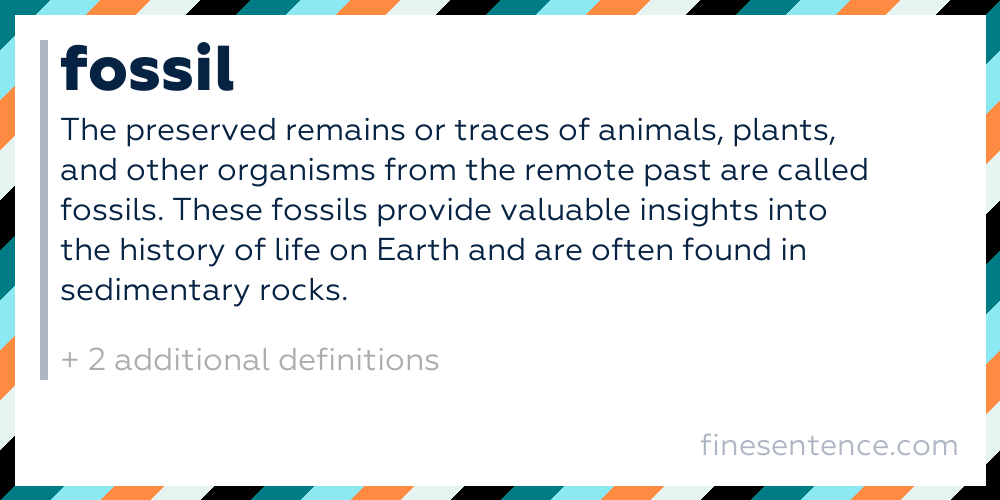 fossil

The preserved remains or traces of animals, plants, and other organisms from the remote past are called fossils. These fossils provide valuable insights into the history of life on Earth and are often found in sedimentary rocks.

+ 2 additional definitions

finesentence.com